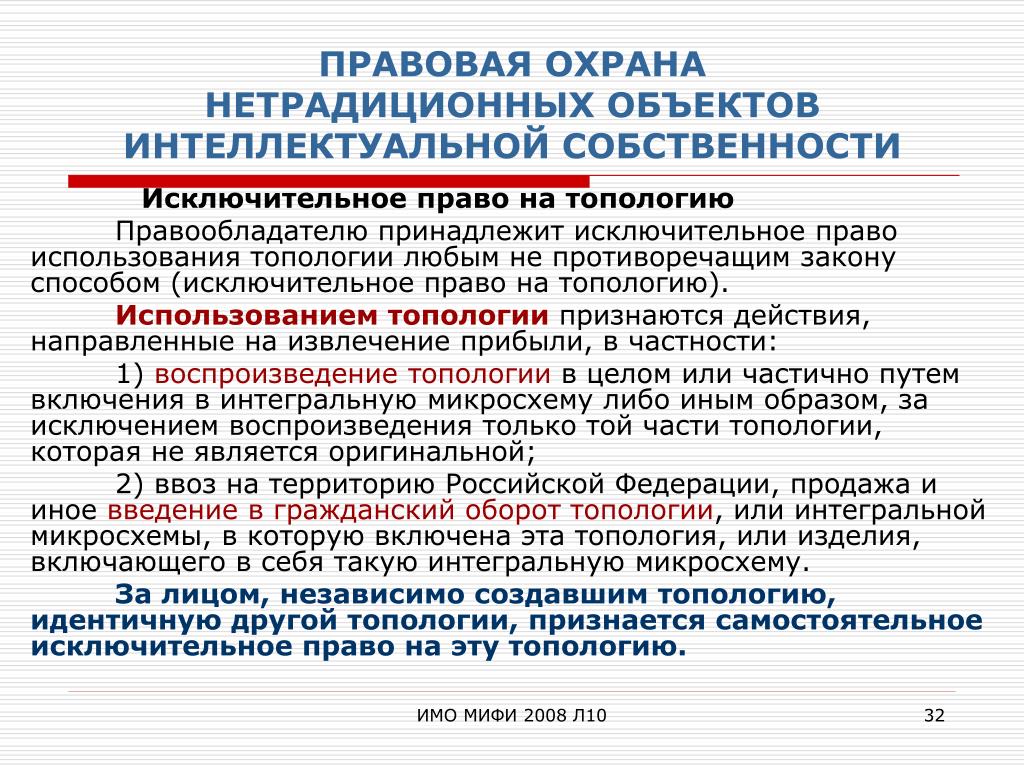 ПРАВОВАЯ ОХРАНА НЕТРАДИЦИОННЫХ ОБЪЕКТОВ ИНТЕЛЛЕКТУАЛЬНОЙ СОБСТВЕННОСТИ

Исключительное право на топологию

Правообладателю принадлежит исключительное право использования топологии любым не противоречащим закону способом (исключительное право на топологию).

Использованием топологии признаются действия, направленные на извлечение прибыли, в частности:

1) воспроизведение топологии в целом или частично путем включения в интегральную микросхему либо иным образом, за исключением воспроизведения только той части топологии, которая не является оригинальной;

2) ввоз на территорию Российской Федерации, продажа и иное введение в гражданский оборот топологии, или интегральной микросхемы, в которую включена эта топология, или изделия, включающего в себя такую интегральную микросхему.

За лицом, независимо создавшим топологию, идентичную другой топологии, признается самостоятельное исключительное право на эту топологию.

ИМО МИФИ 2008 Л10

32